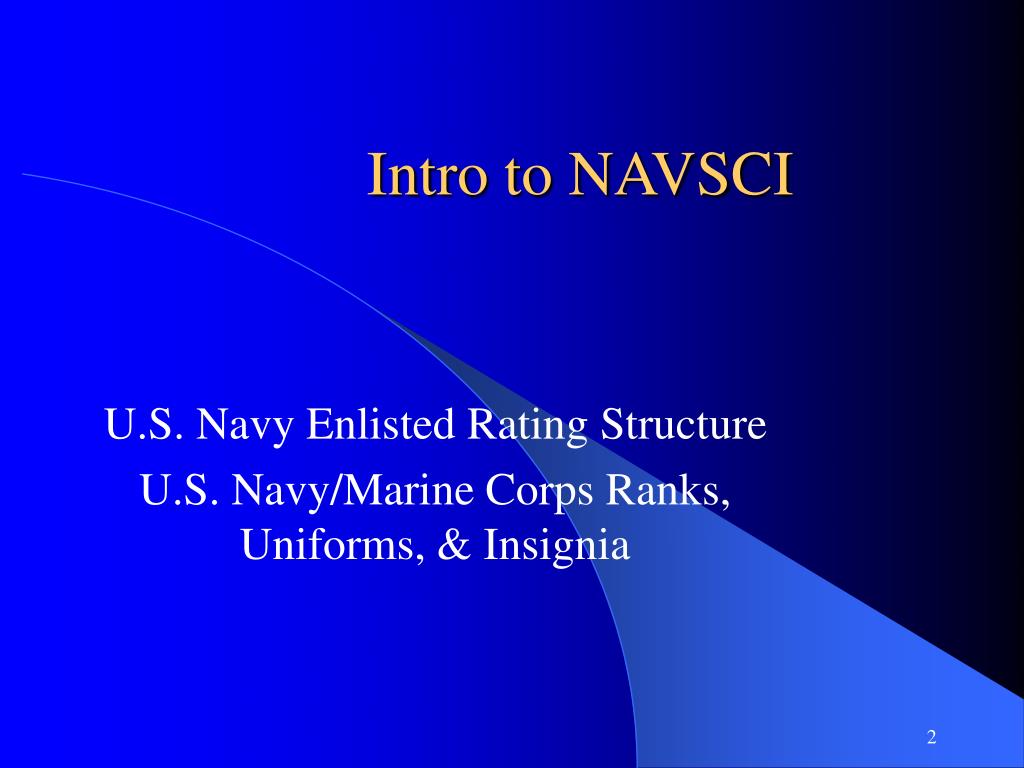 Intro to NAVSCI

U.S. Navy Enlisted Rating Structure

U.S. Navy/Marine Corps Ranks, Uniforms, & Insignia

2